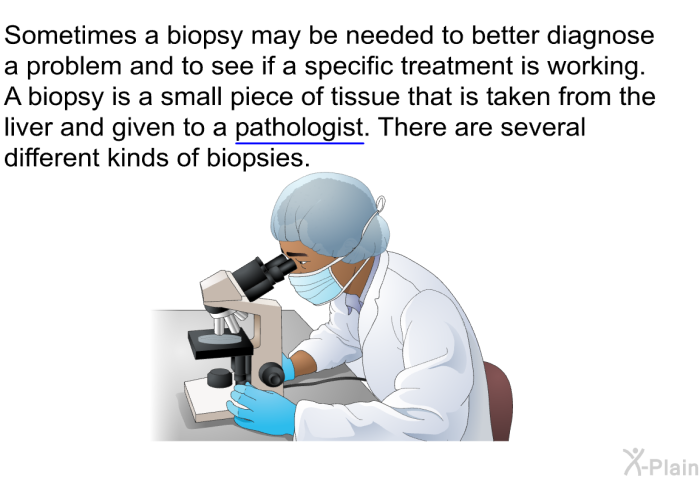 Sometimes a biopsy may be needed to better diagnose a problem and to see if a specific treatment is working. A biopsy is a small piece of tissue that is taken from the liver and given to a pathologist. There are several different kinds of biopsies.

X-Plain